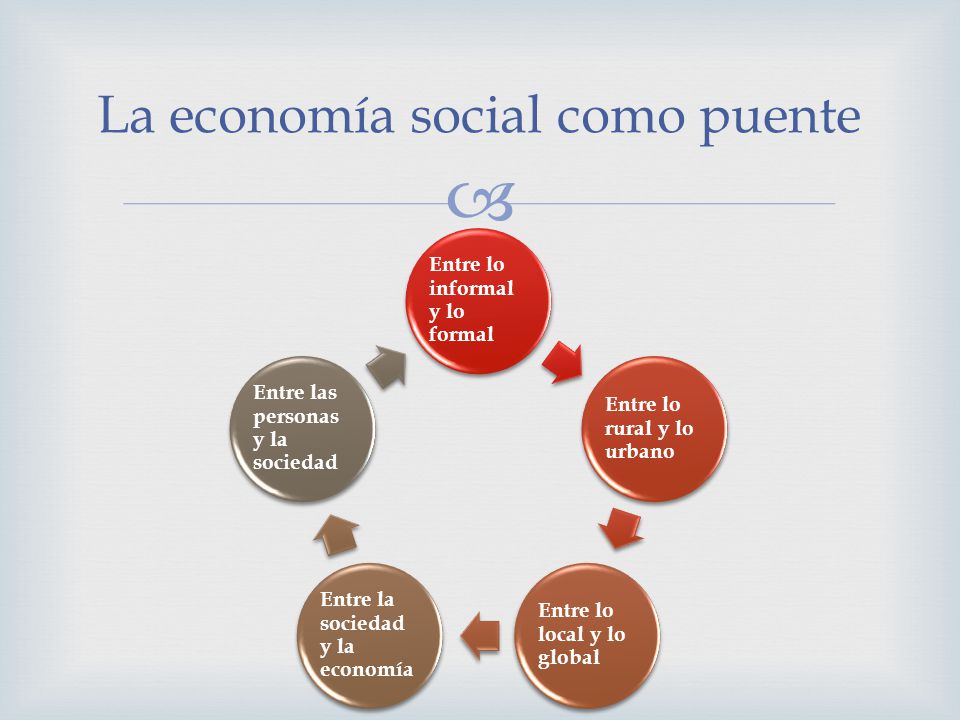 La economía social como puente

Entre lo informal y lo formal

Entre lo rural y lo urbano

Entre lo local y lo global

Entre la sociedad y la economía

Entre las personas y la sociedad